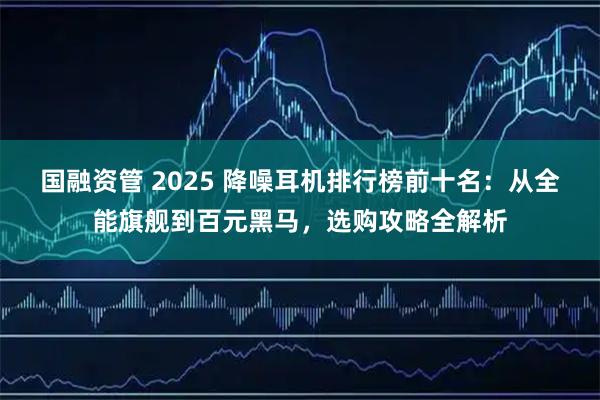 国融资管 2025 降噪耳机排行榜前十名：从全能旗舰到百元黑马，选购攻略全解析